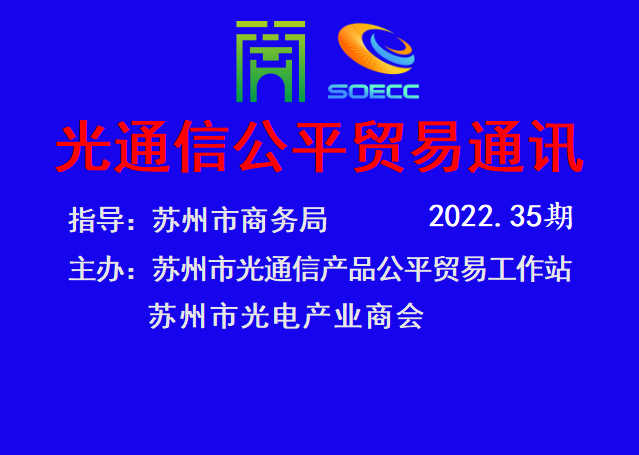 商 SOECC

光通信公平贸易通讯

指导：苏州市商务局 2022.35期

主办：苏州市光通信产品公平贸易工作站

苏州市光电产业商会